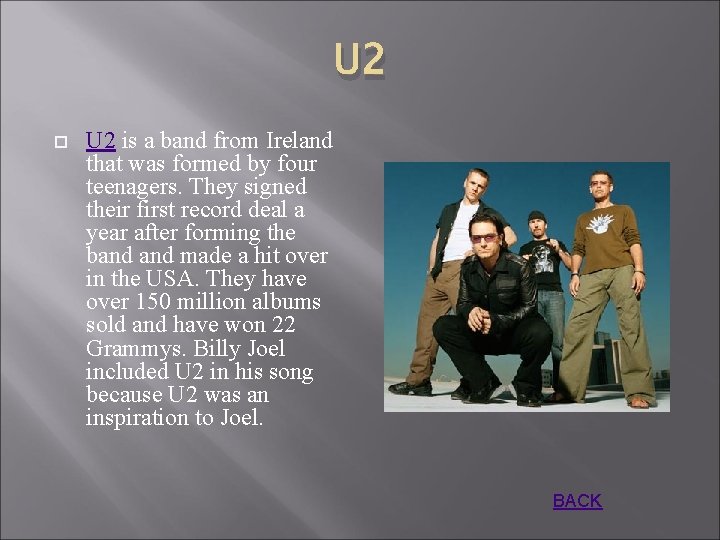 U2

U2 is a band from Ireland that was formed by four teenagers. They signed their first record deal a year after forming the band and made a hit over in the USA. They have over 150 million albums sold and have won 22 Grammys. Billy Joel included U2 in his song because U2 was an inspiration to Joel.

BACK